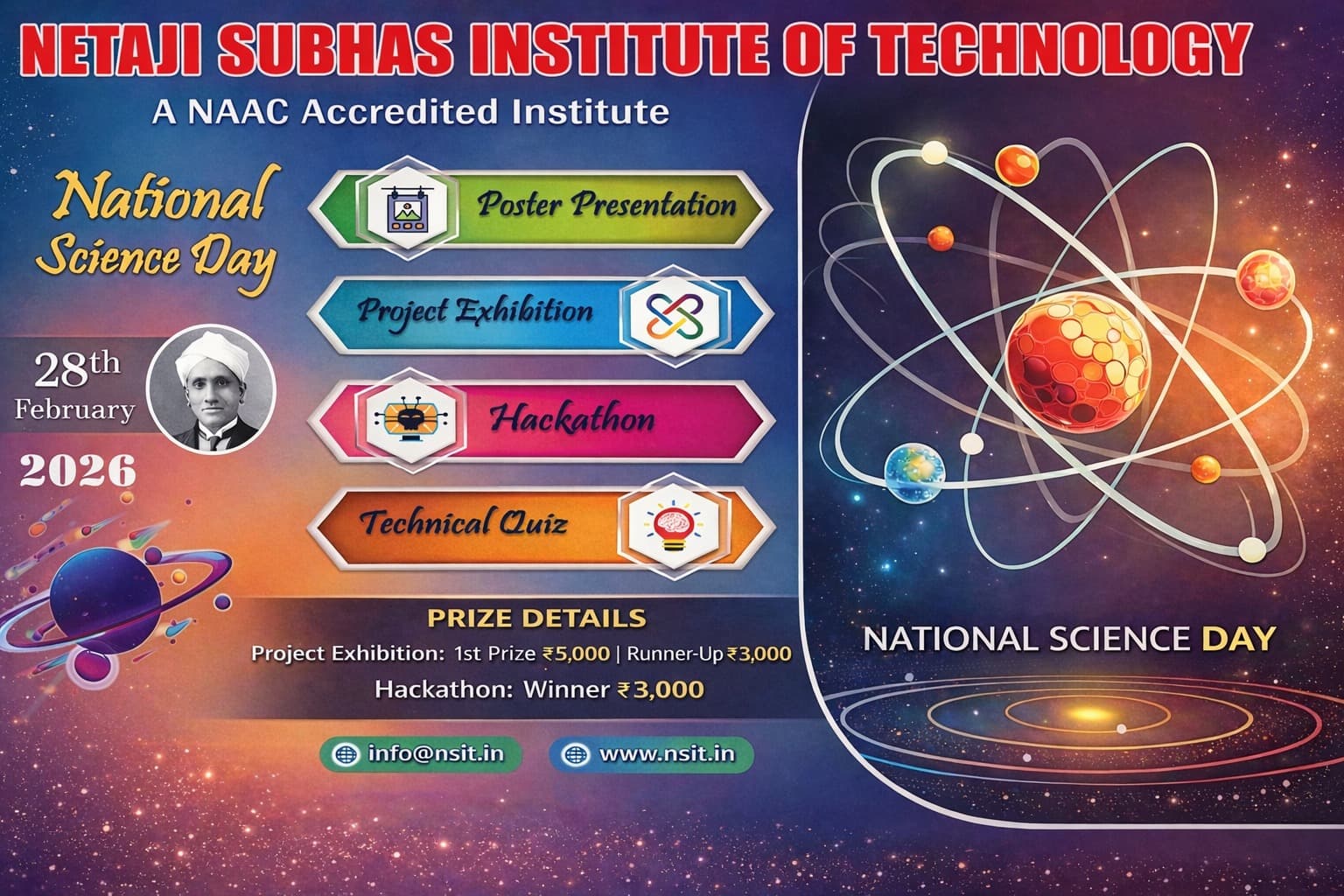 NETAJI SUBHAS INSTITUTE OF TECHNOLOGY

A NAAC Accredited Institute

National Science Day

28th February

2026

Poster Presentation

Project Exhibition

Hackathon

Technical Quiz

PRIZE DETAILS

Project Exhibition: 1st Prize ₹5,000 | Runner-Up ₹3,000

Hackathon: Winner ₹3,000

info@nsit.in

www.nsit.in

NATIONAL SCIENCE DAY